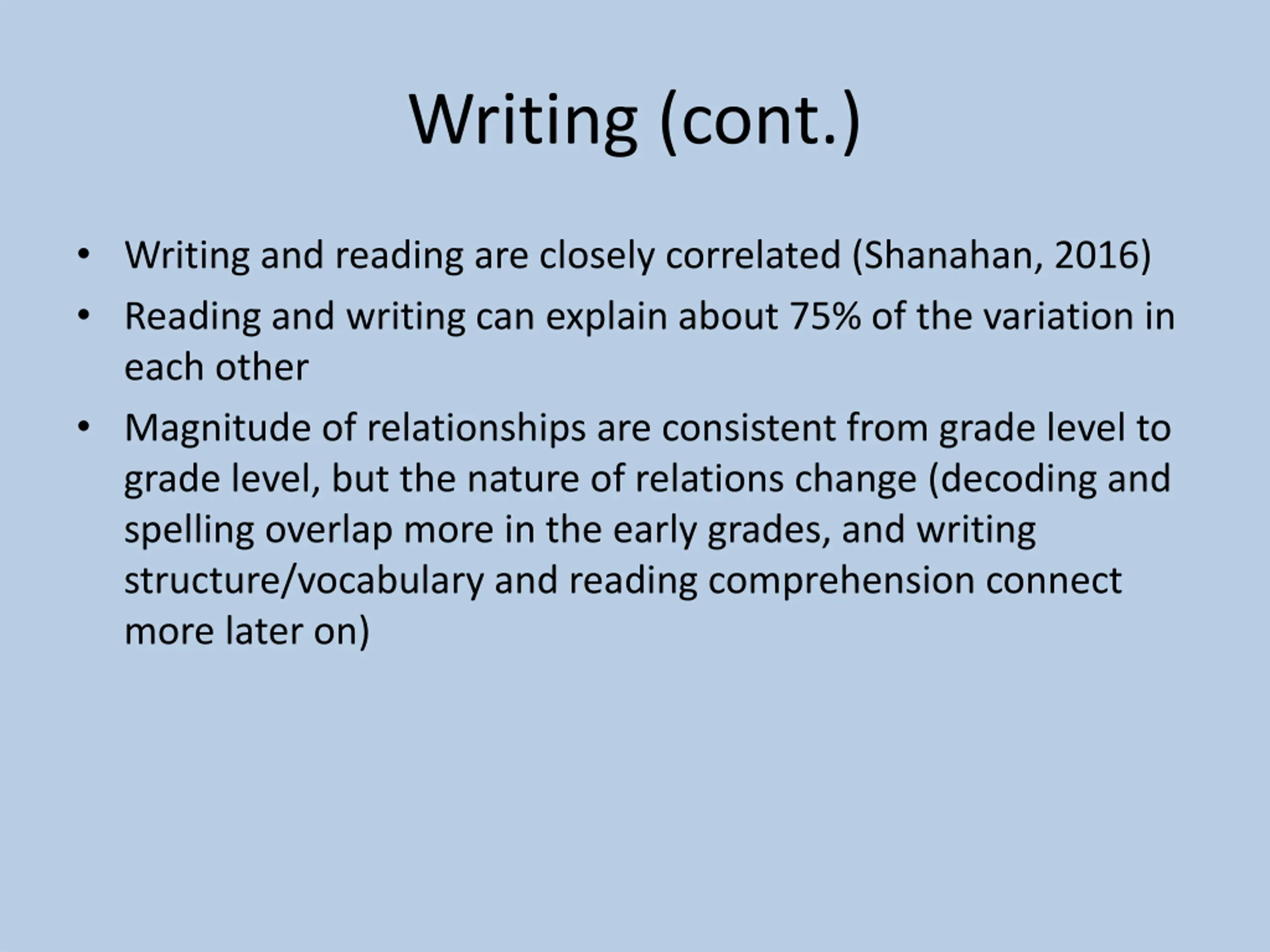 Writing (cont.)

• Writing and reading are closely correlated (Shanahan, 2016)
• Reading and writing can explain about 75% of the variation in each other
• Magnitude of relationships are consistent from grade level to grade level, but the nature of relations change (decoding and spelling overlap more in the early grades, and writing structure/vocabulary and reading comprehension connect more later on)